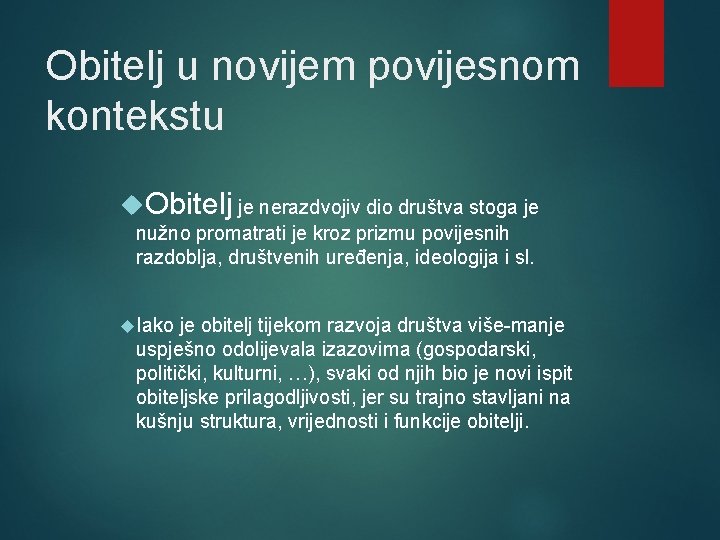 Obitelj u novijem povijesnom kontekstu

Obitelj je nerazdvojiv dio društva stoga je nužno promatrati je kroz prizmu povijesnih razdoblja, društvenih uređenja, ideologija i sl.

Iako je obitelj tijekom razvoja društva više-manje uspješno odolijevala izazovima (gospodarski, politički, kulturni, …), svaki od njih bio je novi ispit obiteljske prilagodljivosti, jer su trajno stavljani na kušnju struktura, vrijednosti i funkcije obitelji.